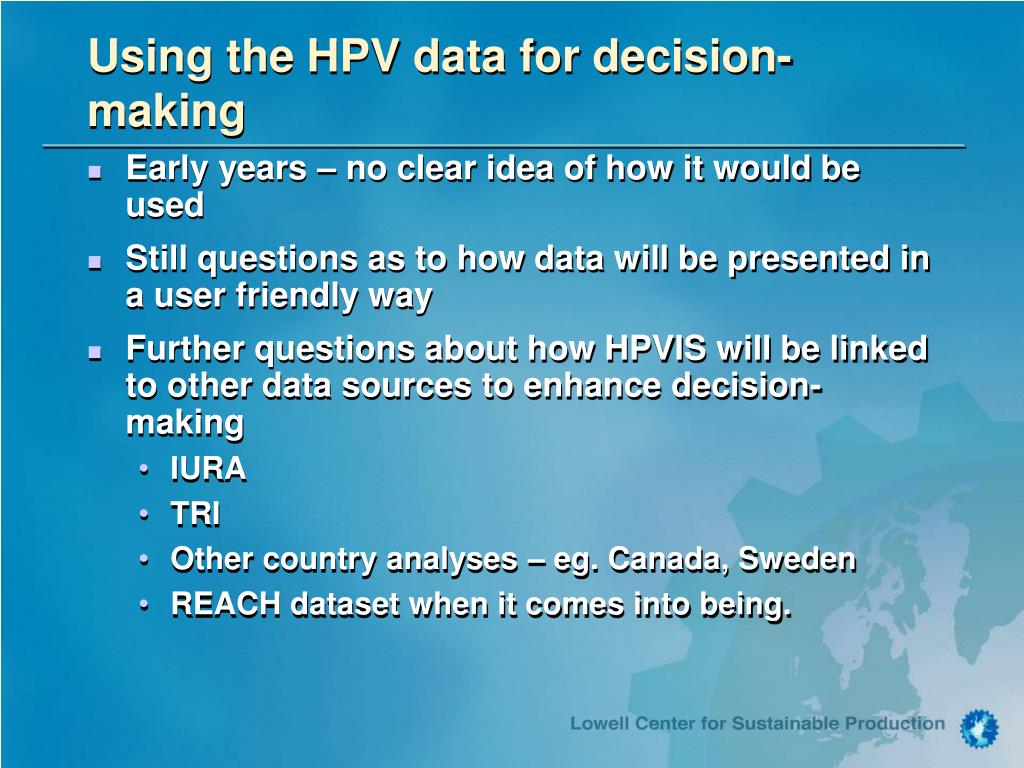 Using the HPV data for decision-making

- Early years – no clear idea of how it would be used
- Still questions as to how data will be presented in a user friendly way
- Further questions about how HPVIS will be linked to other data sources to enhance decision-making
  - IURA
  - TRI
  - Other country analyses – eg. Canada, Sweden
  - REACH dataset when it comes into being.

Lowell Center for Sustainable Production